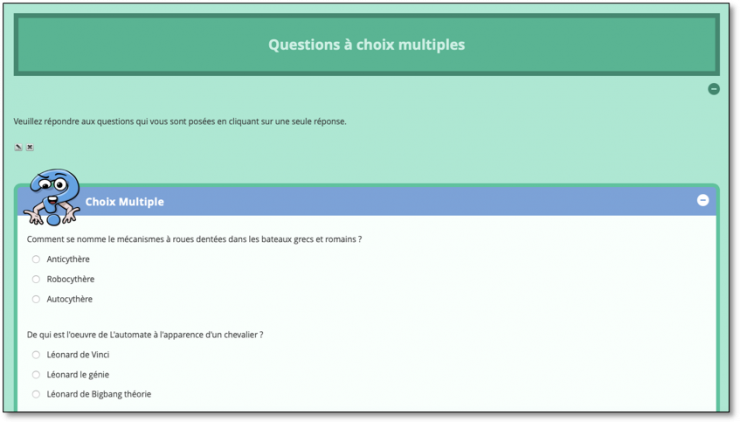 Questions à choix multiples

Veuillez répondre aux questions qui vous sont posées en cliquant sur une seule réponse.

Choix Multiple

Comment se nomme le mécanismes à roues dentées dans les bateaux grecs et romains ?

Anticythère

Robocythère

Autocythère

De qui est l'oeuvre de L'automate à l'apparence d'un chevalier ?

Léonard de Vinci

Léonard le génie

Léonard de Bigbang théorie